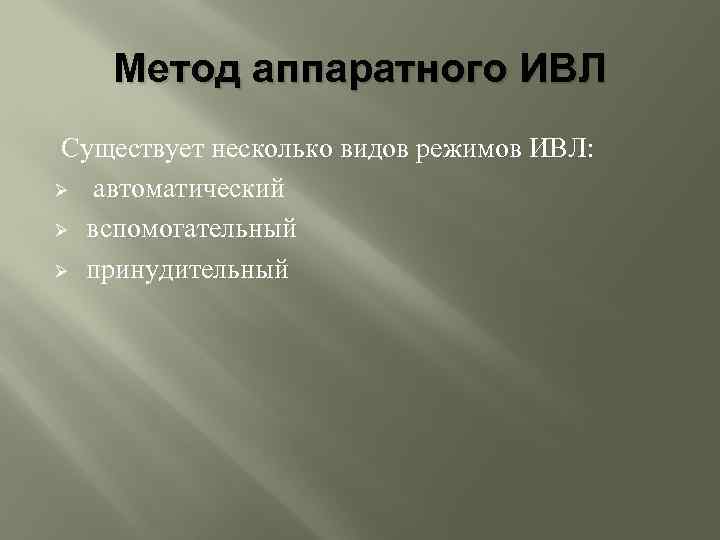 Метод аппаратного ИВЛ

Существует несколько видов режимов ИВЛ:
➢ автоматический
➢ вспомогательный
➢ принудительный